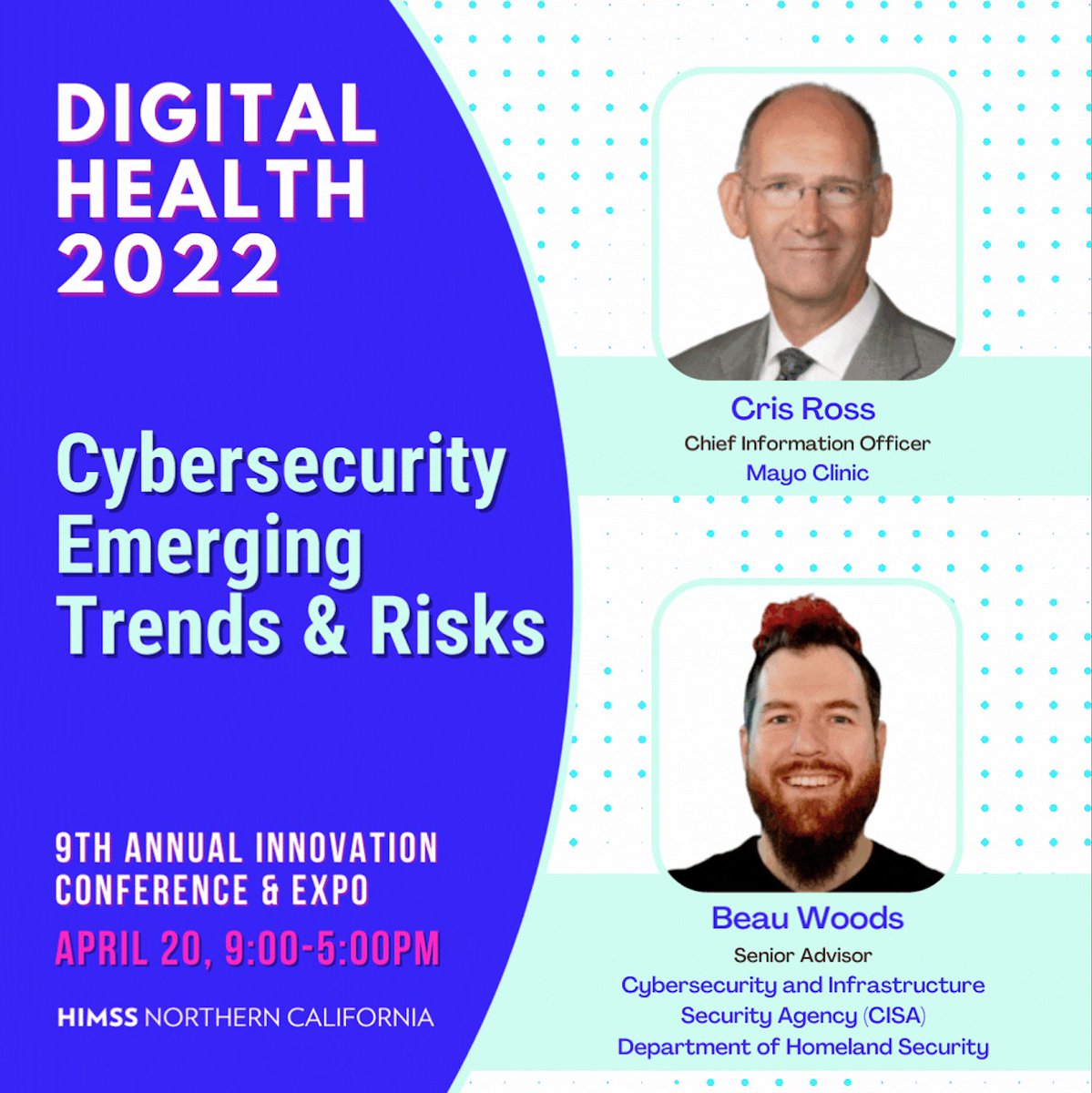 DIGITAL HEALTH 2022

Cybersecurity Emerging Trends & Risks

9TH ANNUAL INNOVATION CONFERENCE & EXPO

APRIL 20, 9:00-5:00PM

HIMSS NORTHERN CALIFORNIA

Cris Ross
Chief Information Officer
Mayo Clinic

Beau Woods
Senior Advisor
Cybersecurity and Infrastructure Security Agency (CISA)
Department of Homeland Security